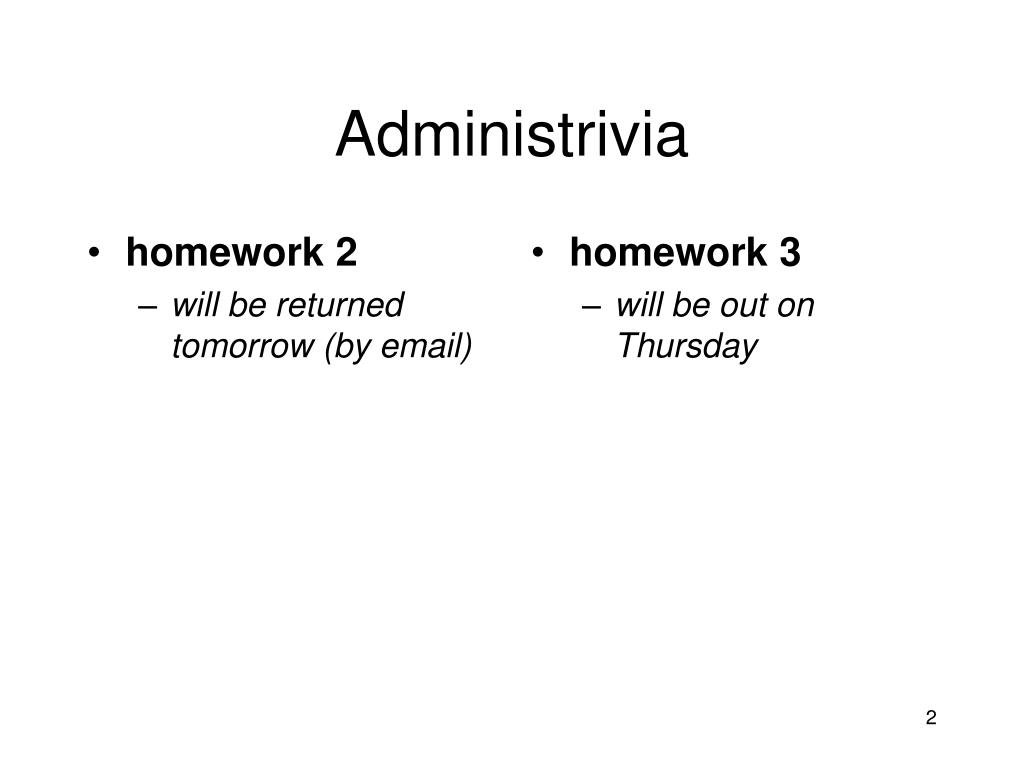 Administrivia

• homework 2
– will be returned tomorrow (by email)

• homework 3
– will be out on Thursday

2